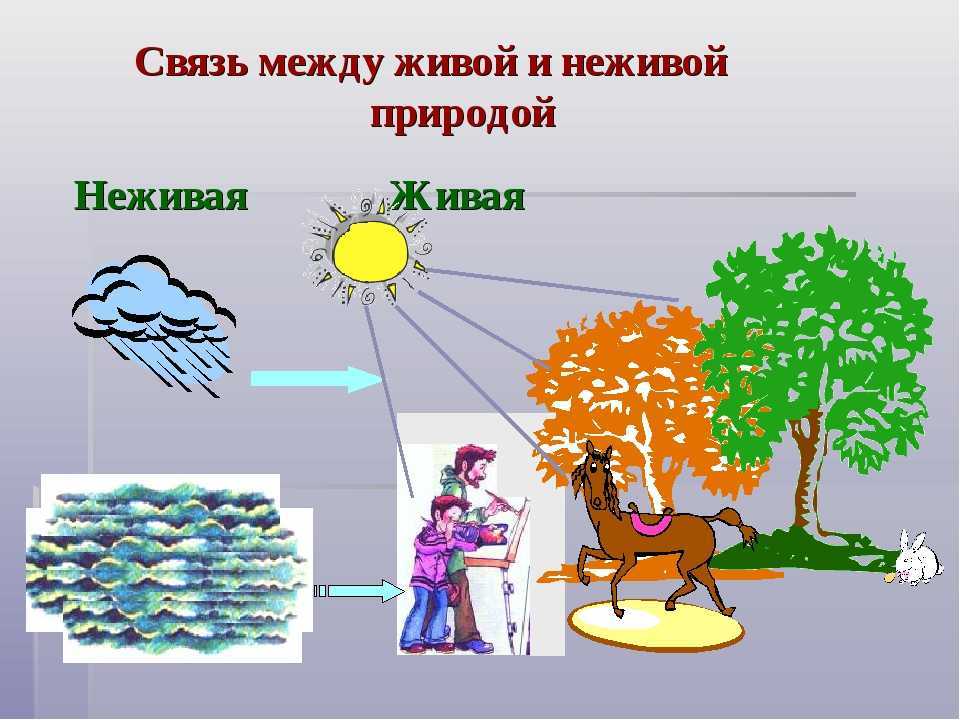 Связь между живой и неживой природой

Неживая

Живая